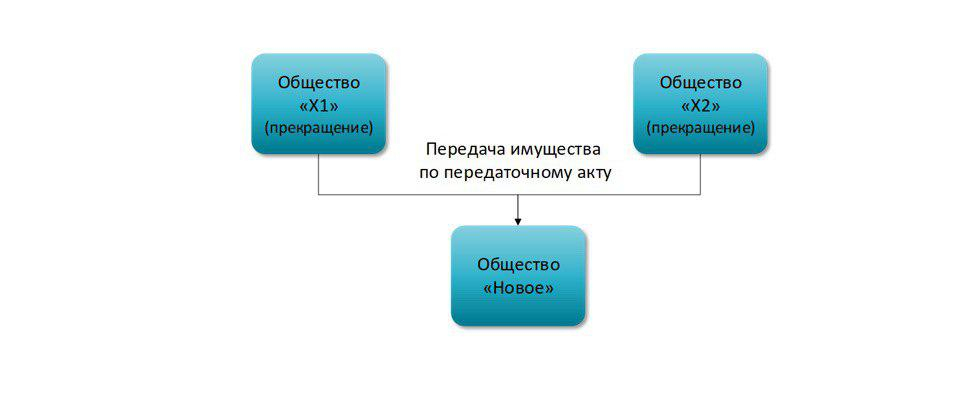 Общество «Х1» (прекращение)

Общество «Х2» (прекращение)

Передача имущества по передаточному акту

Общество «Новое»